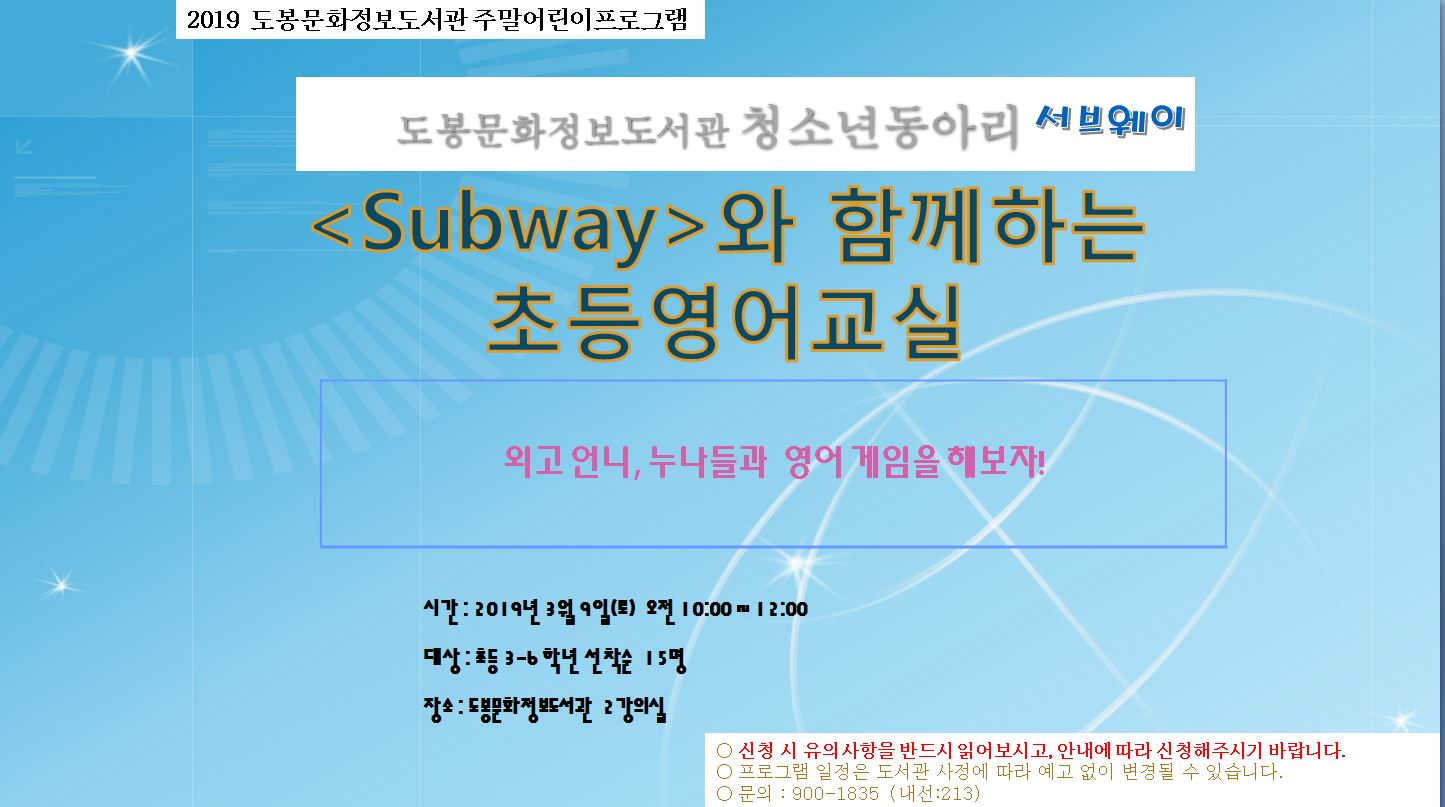 2019 도봉문화정보도서관 주말어린이프로그램

도봉문화정보도서관 청소년동아리 서브웨이

<Subway>와 함께하는 초등영어교실

외고 언니, 누나들과 영어 게임을 해보자!

시간 : 2019년 3월 9일(토) 오전 10:00 ~ 12:00

대상 : 초등 3-6 학년 선착순 15명

장소 : 도봉문화정보도서관 2강의실

○ 신청 시 유의사항을 반드시 읽어보시고, 안내에 따라 신청해주시기 바랍니다.
○ 프로그램 일정은 도서관 사정에 따라 예고 없이 변경될 수 있습니다.
○ 문의 : 900-1835 (내선:213)